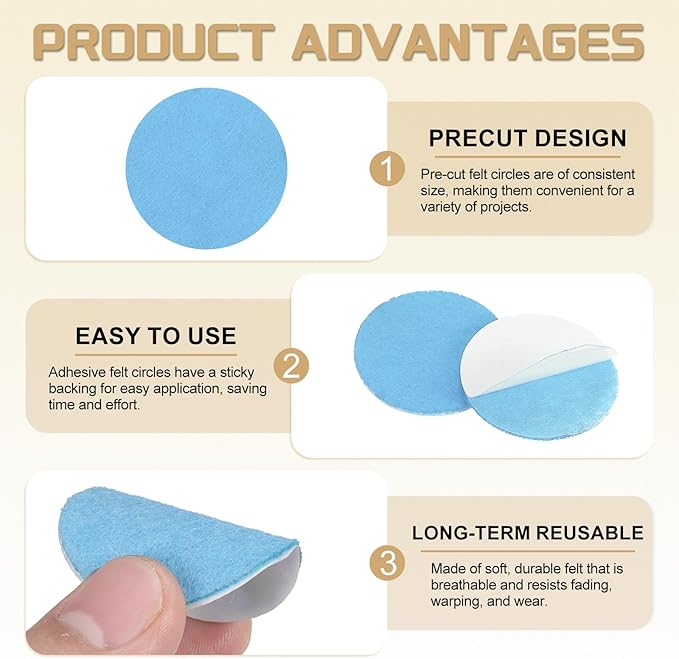 PRODUCT ADVANTAGES

1

PRECUT DESIGN

Pre-cut felt circles are of consistent size, making them convenient for a variety of projects.

EASY TO USE

Adhesive felt circles have a sticky backing for easy application, saving time and effort.

2

3

LONG-TERM REUSABLE

Made of soft, durable felt that is breathable and resists fading, warping, and wear.